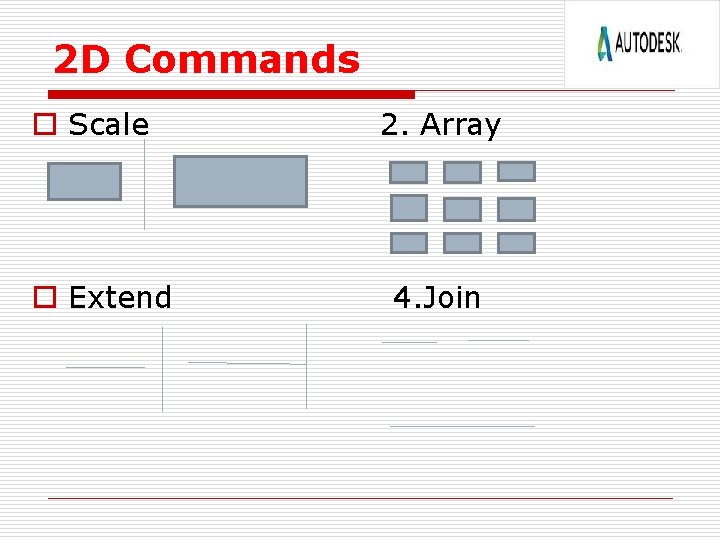 2D Commands

AUTODESK.

Scale

2. Array

Extend

4.Join